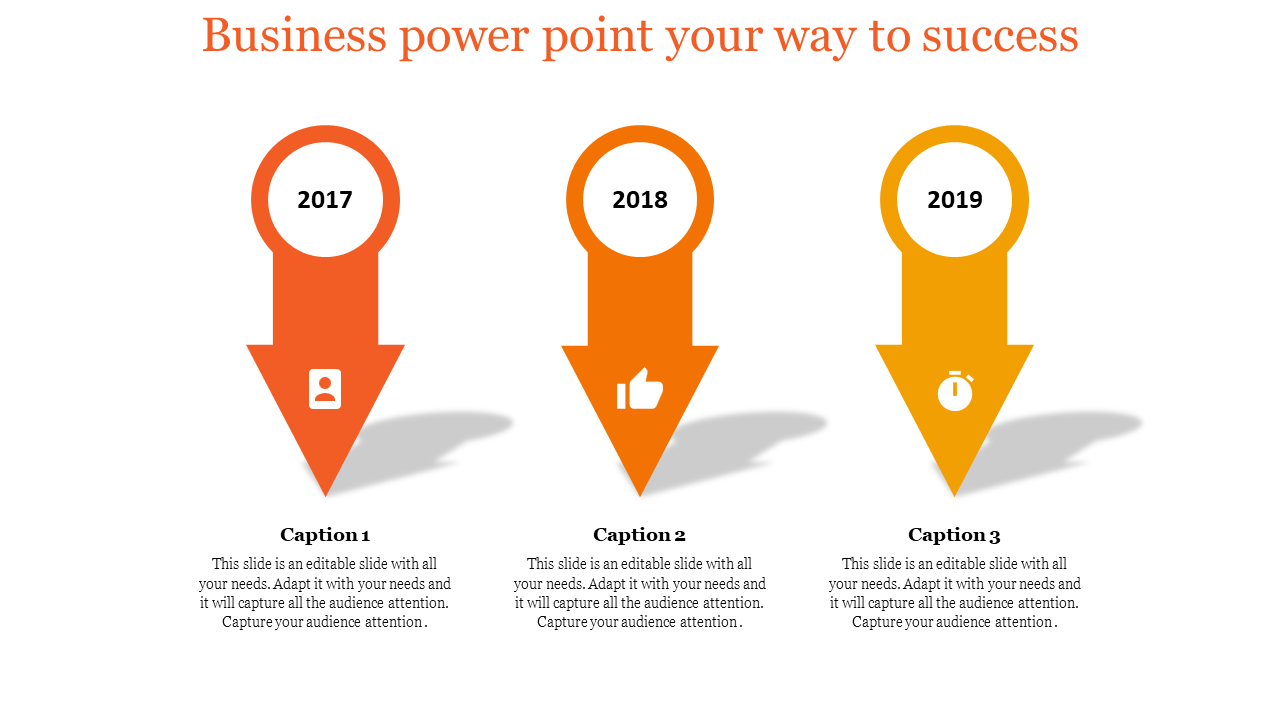 Business power point your way to success

2017

2018

2019

Caption 1

This slide is an editable slide with all your needs. Adapt it with your needs and it will capture all the audience attention. Capture your audience attention .

Caption 2

This slide is an editable slide with all your needs. Adapt it with your needs and it will capture all the audience attention. Capture your audience attention .

Caption 3

This slide is an editable slide with all your needs. Adapt it with your needs and it will capture all the audience attention. Capture your audience attention .